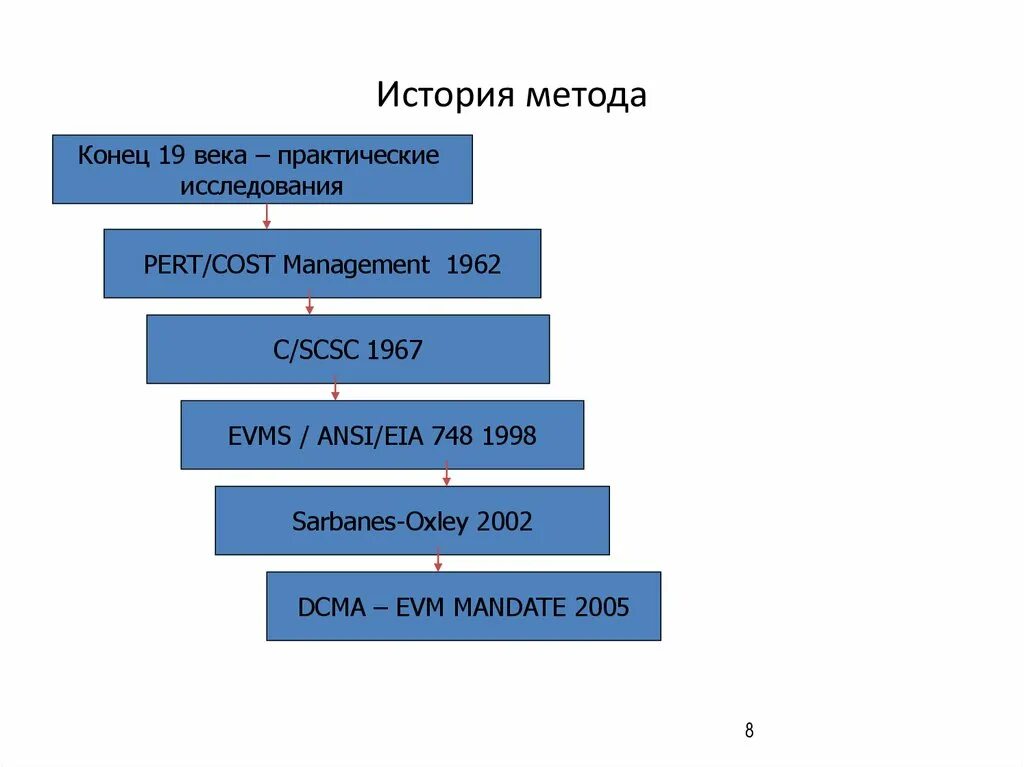 История метода

Конец 19 века – практические исследования

PERT/COST Management 1962

C/SCSC 1967

EVMS / ANSI/EIA 748 1998

Sarbanes-Oxley 2002

DCMA – EVM MANDATE 2005

8